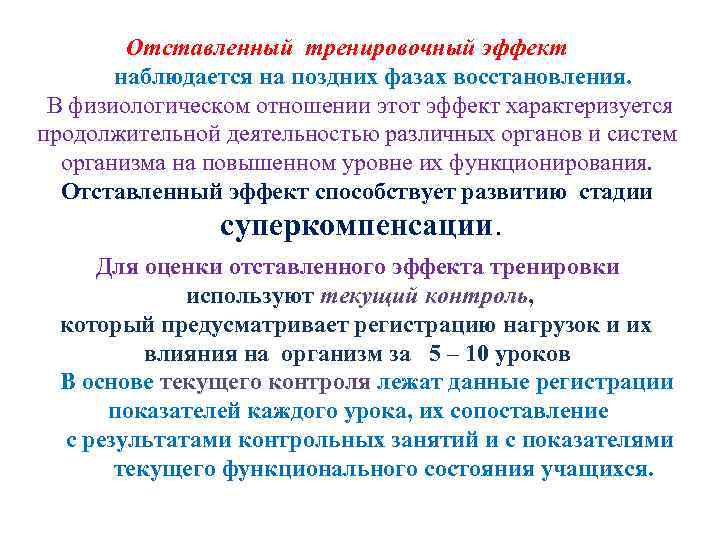 Отставленный тренировочный эффект наблюдается на поздних фазах восстановления.
В физиологическом отношении этот эффект характеризуется продолжительной деятельностью различных органов и систем организма на повышенном уровне их функционирования.
Отставленный эффект способствует развитию стадии суперкомпенсации.

Для оценки отставленного эффекта тренировки используют текущий контроль, который предусматривает регистрацию нагрузок и их влияния на организм за 5 – 10 уроков
В основе текущего контроля лежат данные регистрации показателей каждого урока, их сопоставление с результатами контрольных занятий и с показателями текущего функционального состояния учащихся.